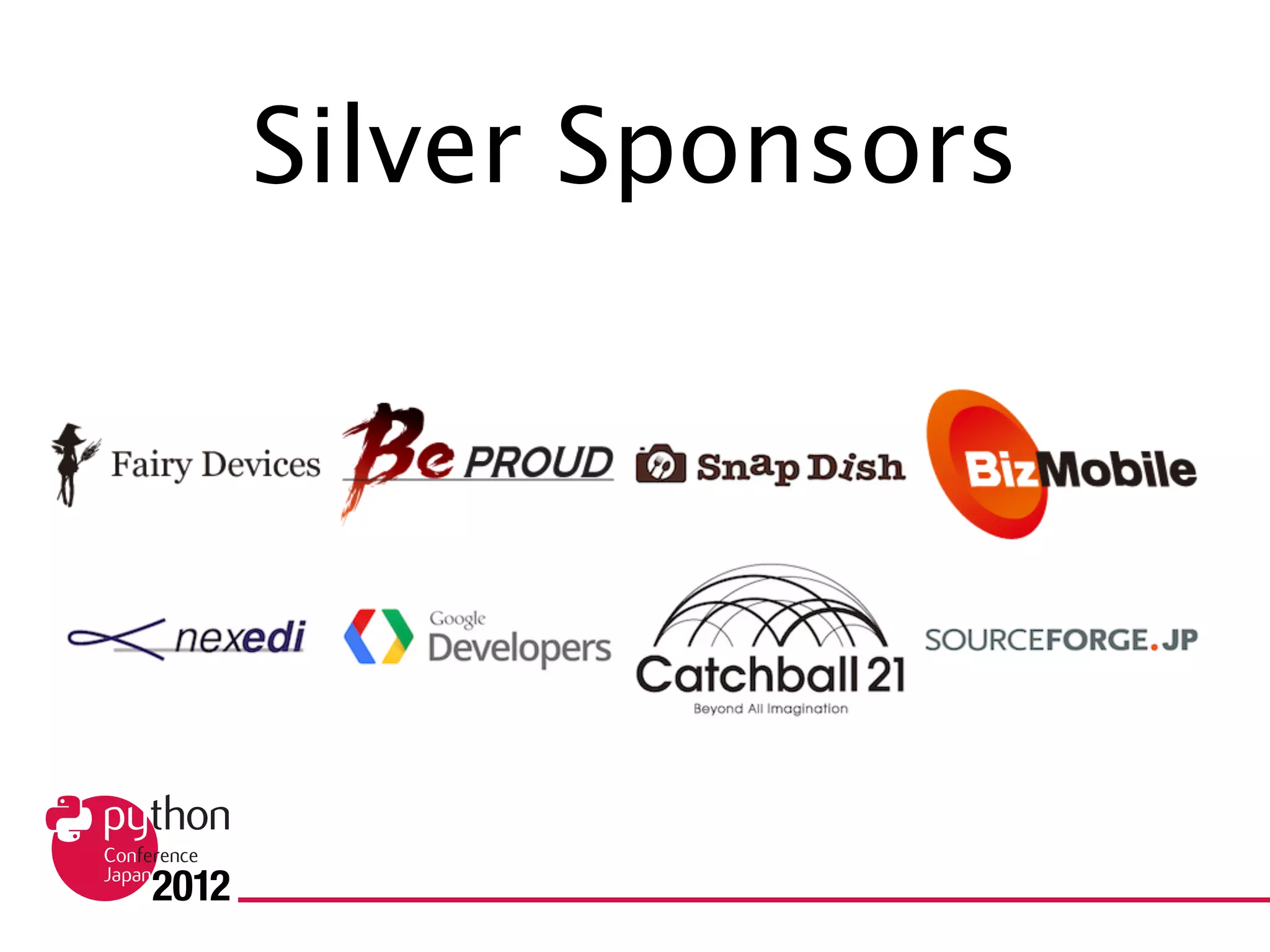 Silver Sponsors

Fairy Devices

Be PROUD

Snap Dish

BizMobile

nexedi

Google Developers

Catchball 21
Beyond All Imagination

SOURCEFORGE.JP

python Conference Japan 2012